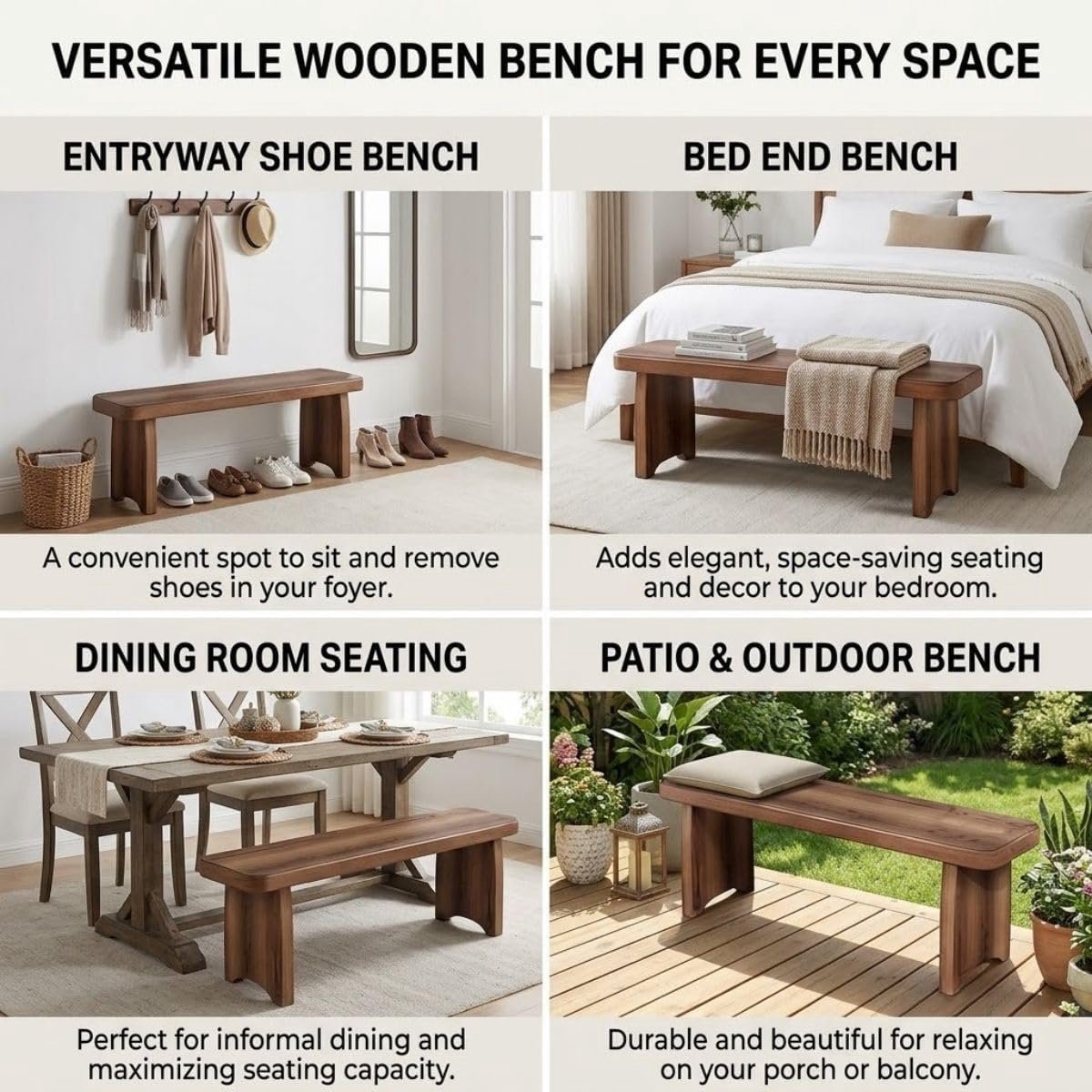 VERSATILE WOODEN BENCH FOR EVERY SPACE

ENTRYWAY SHOE BENCH

A convenient spot to sit and remove shoes in your foyer.

BED END BENCH

Adds elegant, space-saving seating and decor to your bedroom.

DINING ROOM SEATING

Perfect for informal dining and maximizing seating capacity.

PATIO & OUTDOOR BENCH

Durable and beautiful for relaxing on your porch or balcony.